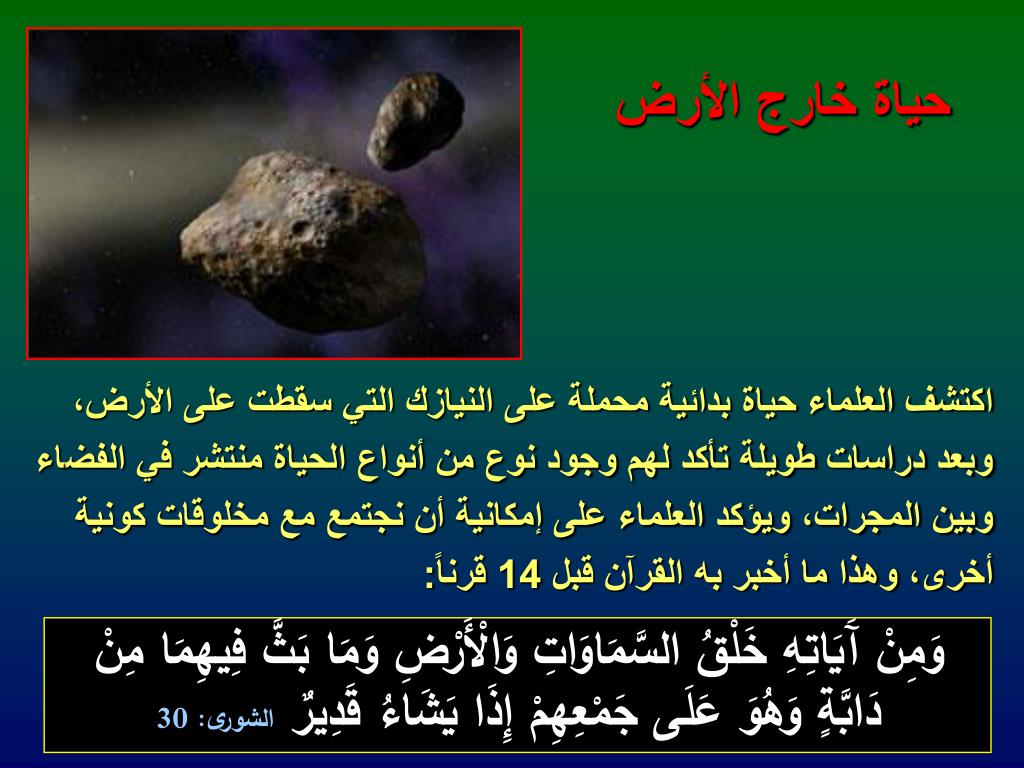 حياة خارج الأرض

اكتشف العلماء حياة بدائية محملة على النيازك التي سقطت على الأرض، وبعد دراسات طويلة تأكد لهم وجود نوع من أنواع الحياة منتشر في الفضاء وبين المجرات، ويؤكد العلماء على إمكانية أن نجتمع مع مخلوقات كونية أخرى، وهذا ما أخبر به القرآن قبل 14 قرناً:

وَمِنْ آَيَاتِهِ خَلْقُ السَّمَاوَاتِ وَالْأَرْضِ وَمَا بَثَّ فِيهِمَا مِنْ دَابَّةٍ وَهُوَ عَلَى جَمْعِهِمْ إِذَا يَشَاءُ قَدِيرٌ الشورى: 30